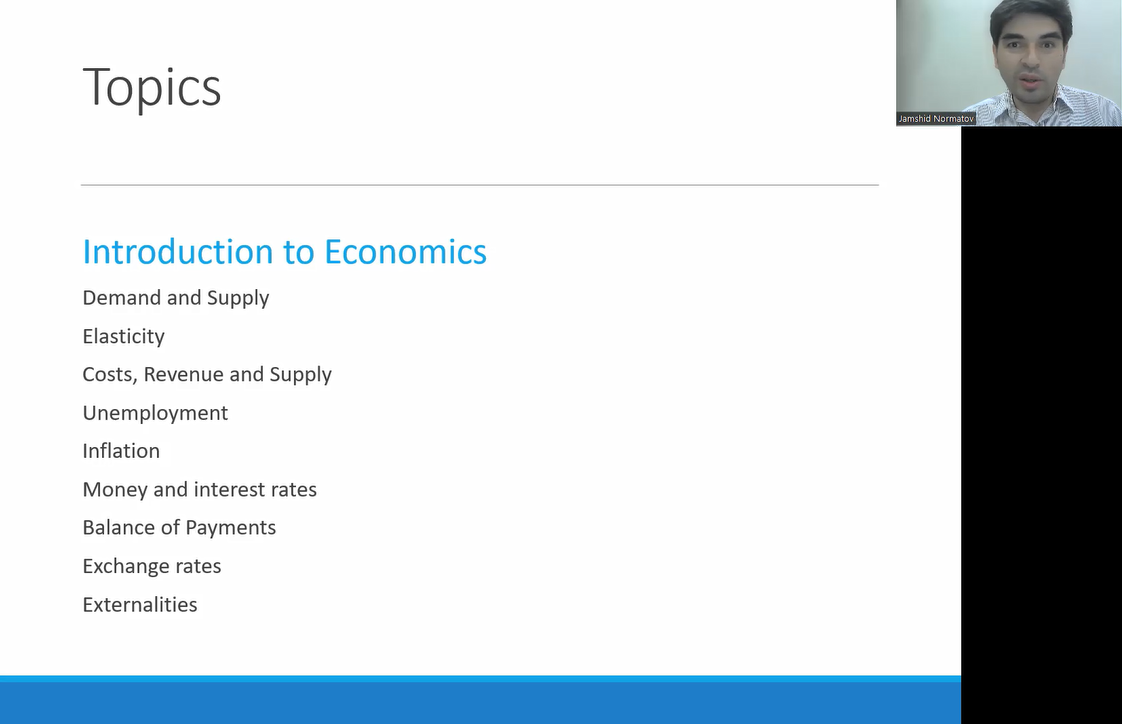 Topics

Introduction to Economics

Demand and Supply

Elasticity

Costs, Revenue and Supply

Unemployment

Inflation

Money and interest rates

Balance of Payments

Exchange rates

Externalities

Jamshid Normatov